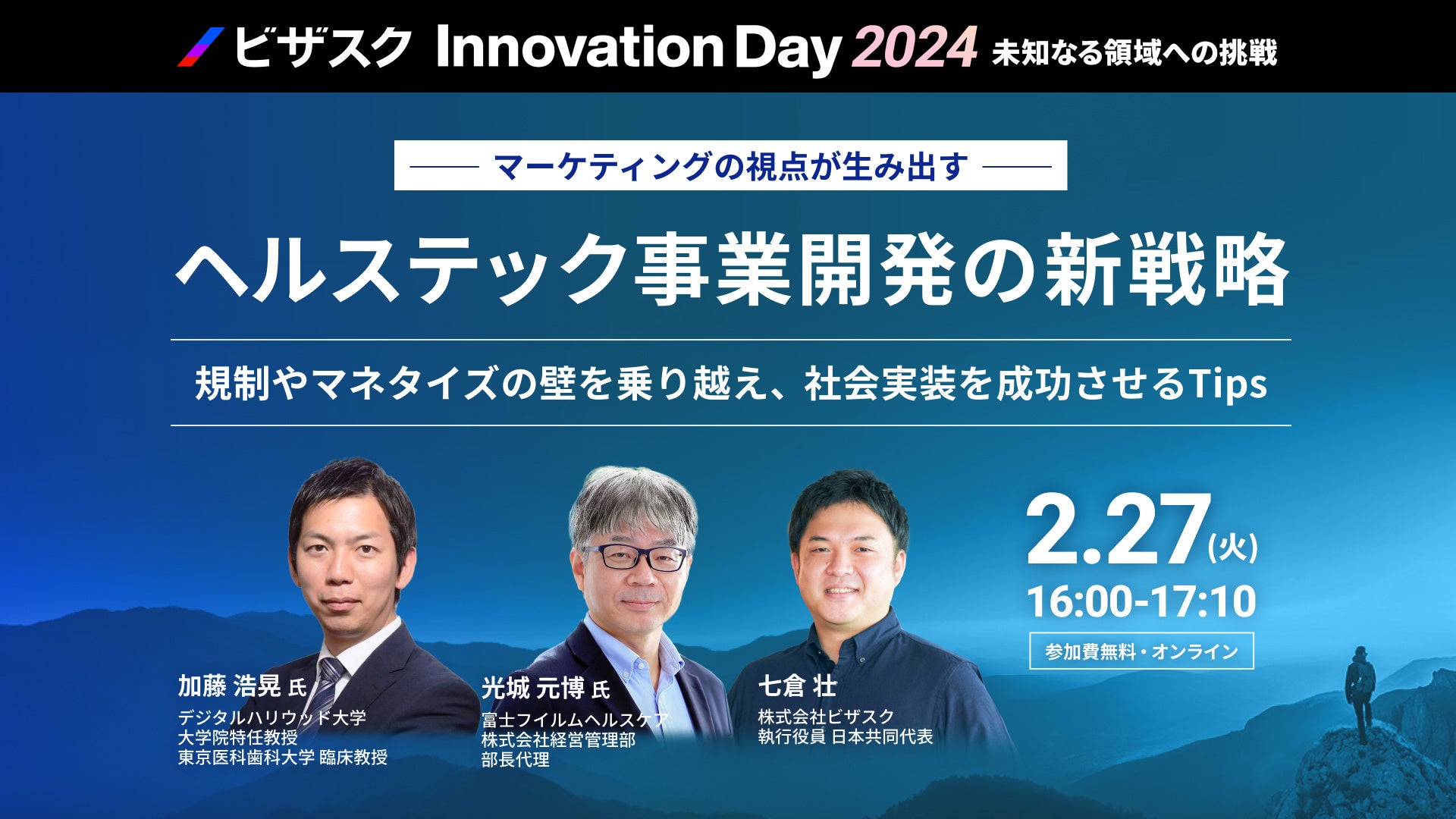 ビザスク Innovation Day 2024 未知なる領域への挑戦

マーケティングの視点が生み出す

ヘルステック事業開発の新戦略

規制やマネタイズの壁を乗り越え、社会実装を成功させるTips

加藤 浩晃 氏
デジタルハリウッド大学
大学院特任教授
東京医科歯科大学 臨床教授

光城 元博 氏
富士フイルムヘルスケア
株式会社経営管理部
部長代理

七倉 壮
株式会社ビザスク
執行役員 日本共同代表

2.27(火)
16:00-17:10
参加費無料・オンライン